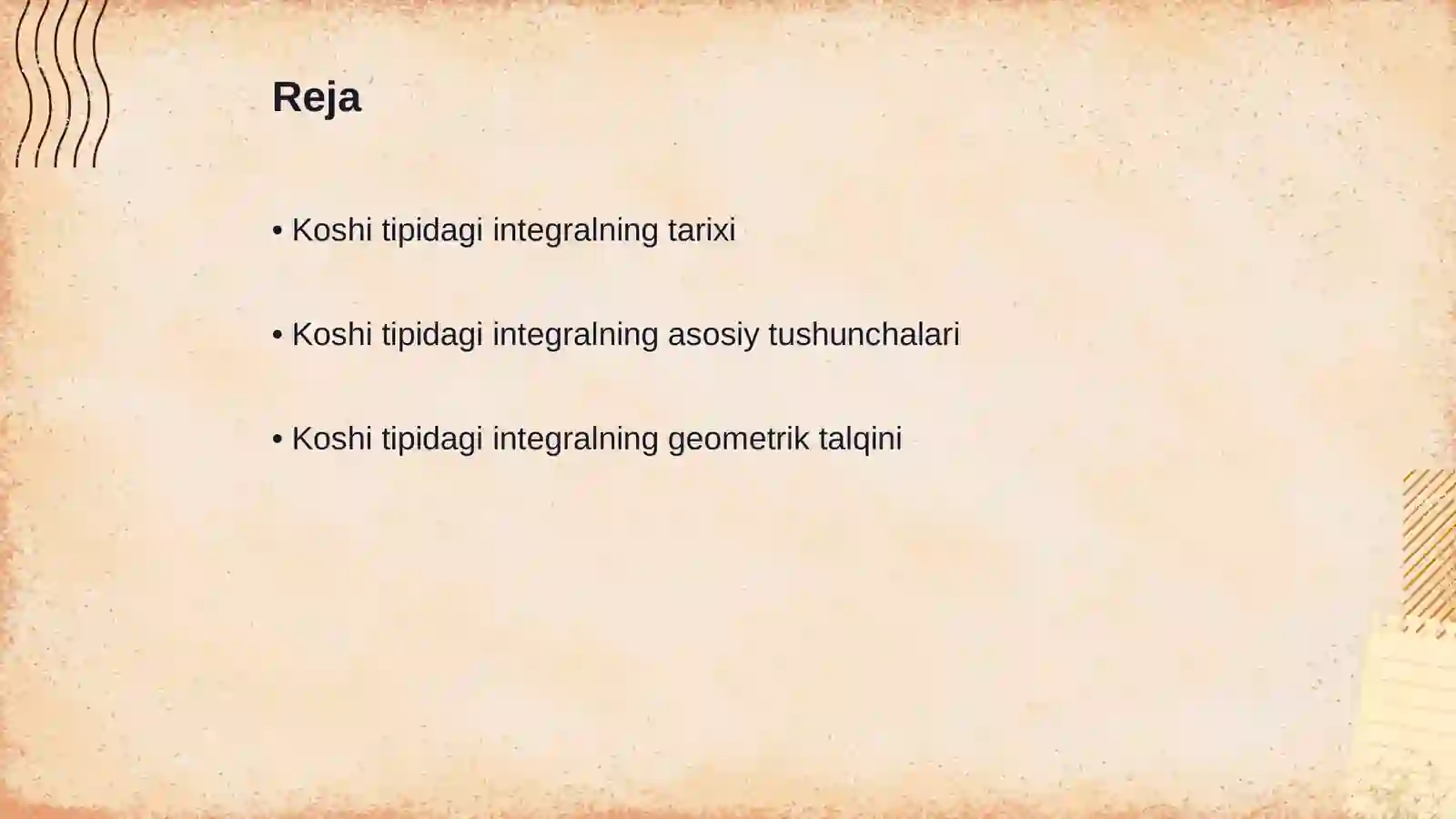 Reja

• Koshi tipidagi integralning tarixi

• Koshi tipidagi integralning asosiy tushunchalari

• Koshi tipidagi integralning geometrik talqini